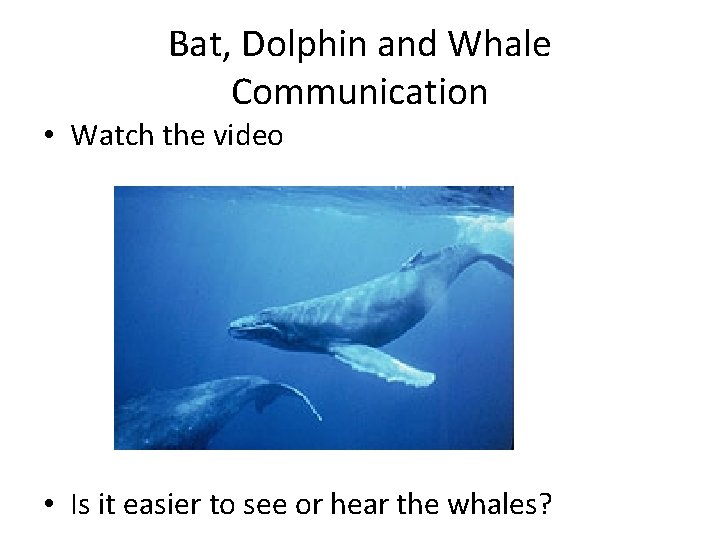 Bat, Dolphin and Whale Communication

• Watch the video

• Is it easier to see or hear the whales?